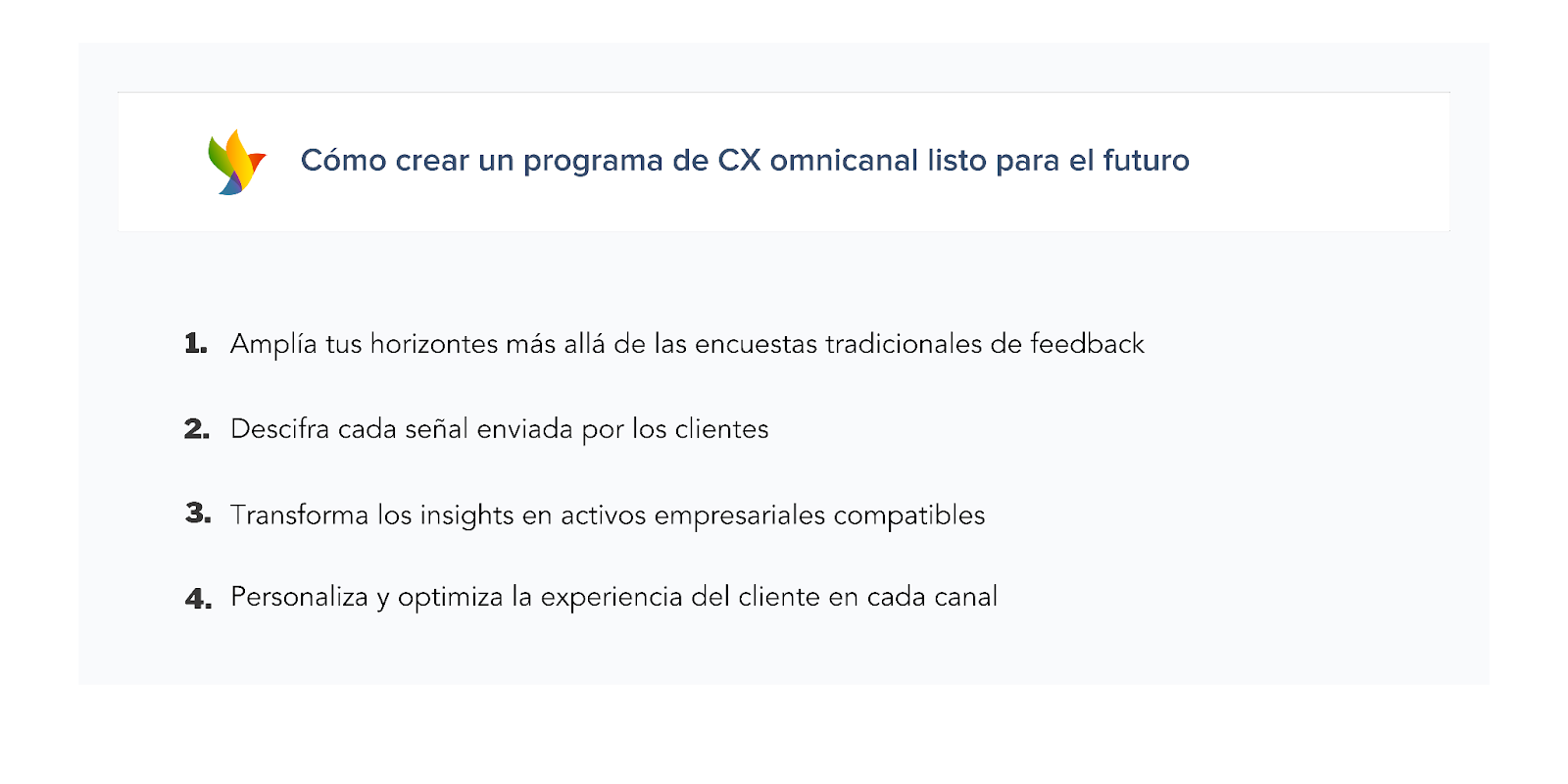 Cómo crear un programa de CX omnicanal listo para el futuro

1. Amplía tus horizontes más allá de las encuestas tradicionales de feedback

2. Descifra cada señal enviada por los clientes

3. Transforma los insights en activos empresariales compatibles

4. Personaliza y optimiza la experiencia del cliente en cada canal